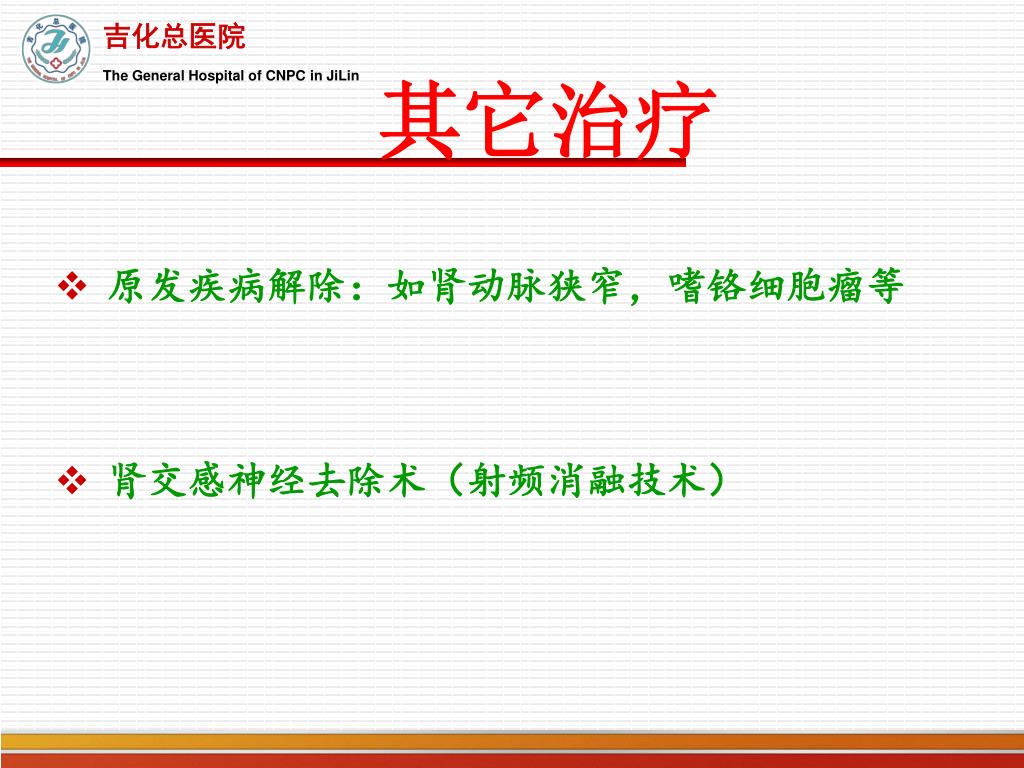 吉化总医院
The General Hospital of CNPC in JiLin

其它治疗

❖ 原发疾病解除：如肾动脉狭窄，嗜铬细胞瘤等

❖ 肾交感神经去除术（射频消融技术）